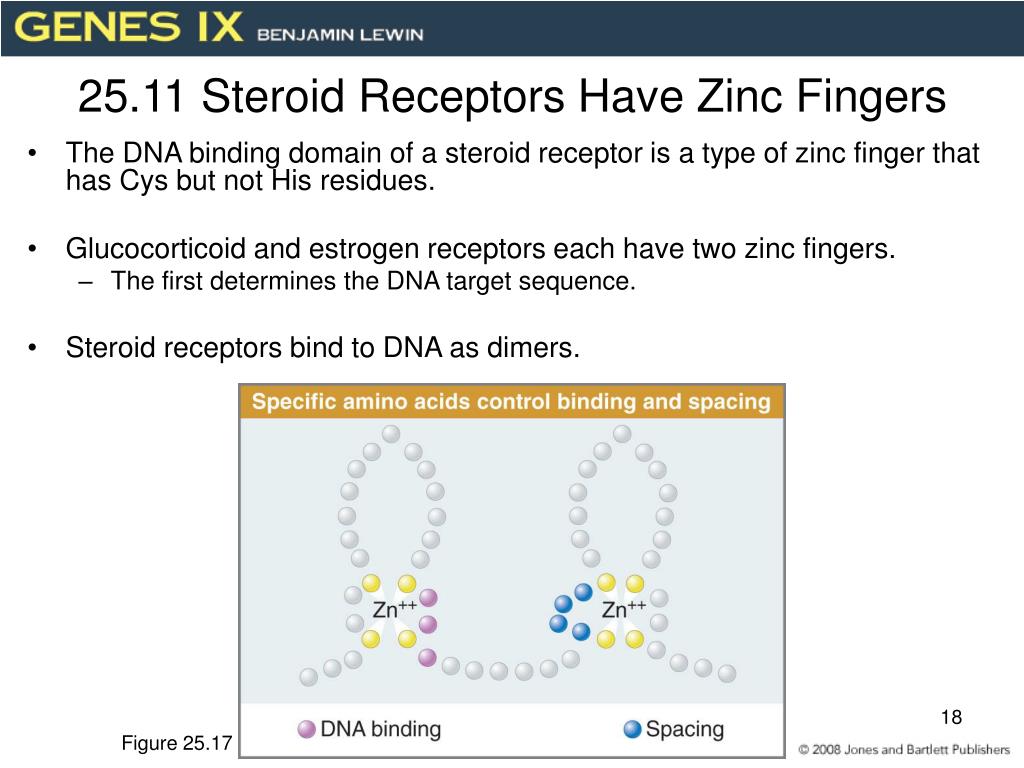 GENES IX BENJAMIN LEWIN

25.11 Steroid Receptors Have Zinc Fingers

• The DNA binding domain of a steroid receptor is a type of zinc finger that has Cys but not His residues.

• Glucocorticoid and estrogen receptors each have two zinc fingers.
– The first determines the DNA target sequence.

• Steroid receptors bind to DNA as dimers.

Specific amino acids control binding and spacing

$Zn^{++}$

$Zn^{++}$

DNA binding

Spacing

Figure 25.17

18

© 2008 Jones and Bartlett Publishers